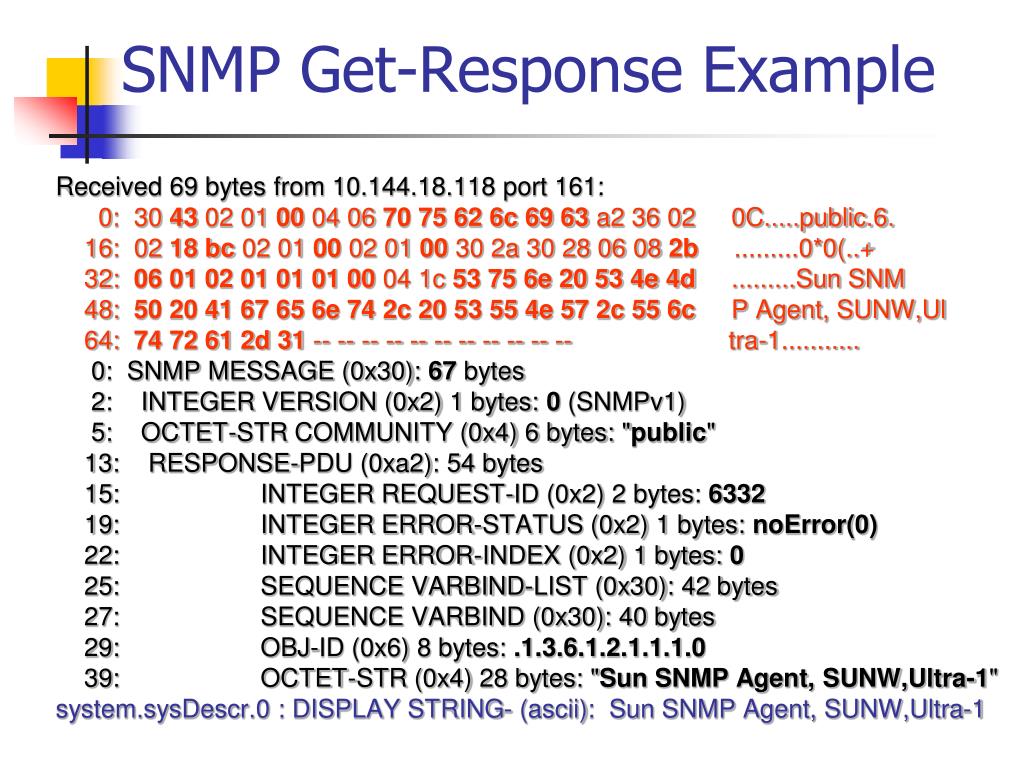 SNMP Get-Response Example

Received 69 bytes from 10.144.18.118 port 161:

0: 30 43 02 01 00 04 06 70 75 62 6c 69 63 a2 36 02 0C.....public.6.
16: 02 18 bc 02 01 00 02 01 00 30 2a 30 28 06 08 2b .........0*0(..+
32: 06 01 02 01 01 01 00 04 1c 53 75 6e 20 53 4e 4d .........Sun SNM
48: 50 20 41 67 65 6e 74 2c 20 53 55 4e 57 2c 55 6c P Agent, SUNW,Ul
64: 74 72 61 2d 31 -- -- -- -- -- -- -- -- -- -- -- tra-1...........

0: SNMP MESSAGE (0x30): 67 bytes
2: INTEGER VERSION (0x2) 1 bytes: 0 (SNMPv1)
5: OCTET-STR COMMUNITY (0x4) 6 bytes: "public"
13: RESPONSE-PDU (0xa2): 54 bytes
15: INTEGER REQUEST-ID (0x2) 2 bytes: 6332
19: INTEGER ERROR-STATUS (0x2) 1 bytes: noError(0)
22: INTEGER ERROR-INDEX (0x2) 1 bytes: 0
25: SEQUENCE VARBIND-LIST (0x30): 42 bytes
27: SEQUENCE VARBIND (0x30): 40 bytes
29: OBJ-ID (0x6) 8 bytes: .1.3.6.1.2.1.1.1.0
39: OCTET-STR (0x4) 28 bytes: "Sun SNMP Agent, SUNW,Ultra-1"

system.sysDescr.0 : DISPLAY STRING- (ascii): Sun SNMP Agent, SUNW,Ultra-1